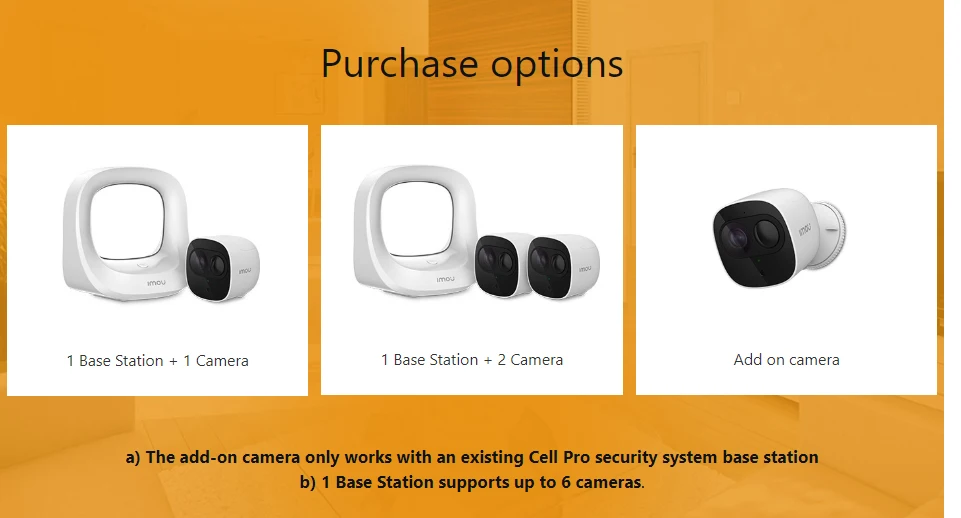 Purchase options

imou imou

1 Base Station + 1 Camera

imou imou imou

1 Base Station + 2 Camera

imou

Add on camera

a) The add-on camera only works with an existing Cell Pro security system base station
b) 1 Base Station supports up to 6 cameras.